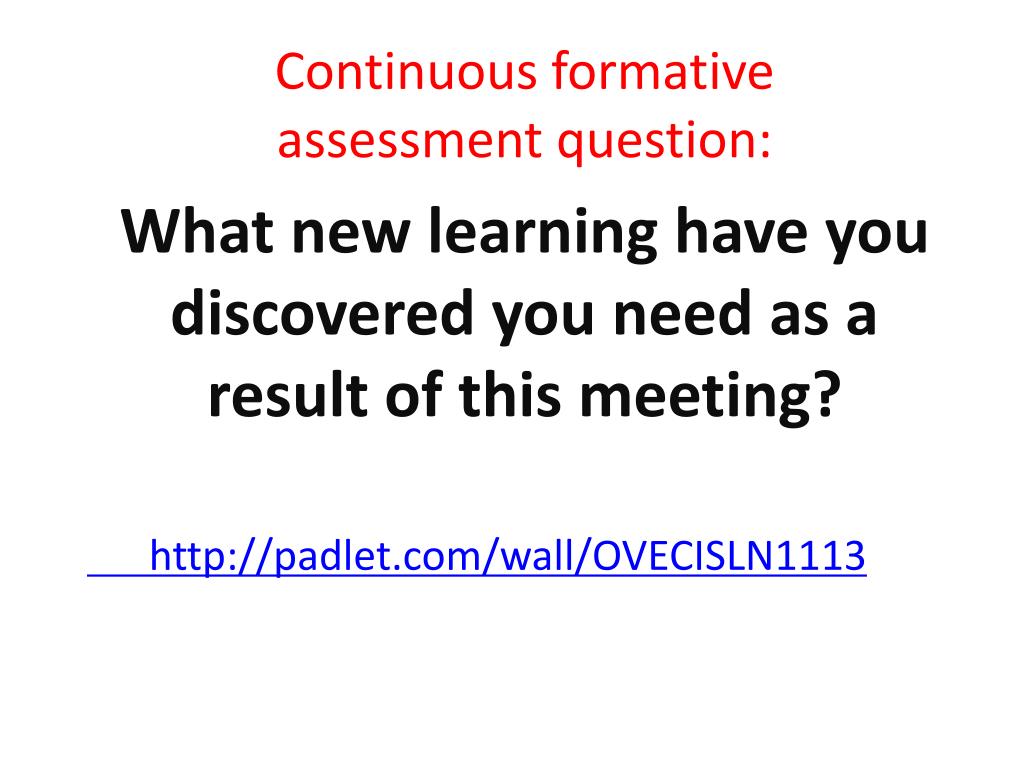 Continuous formative assessment question:

What new learning have you discovered you need as a result of this meeting?

http://padlet.com/wall/OVECISLN1113